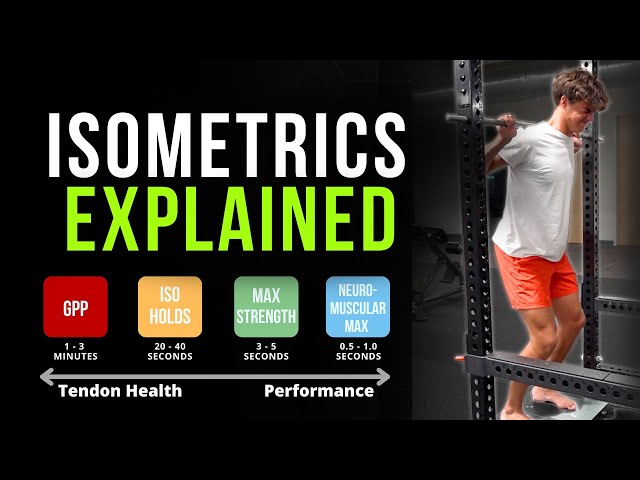 ISOMETRICS
EXPLAINED

GPP
1 - 3 MINUTES

ISO HOLDS
20 - 40 SECONDS

MAX STRENGTH
3 - 5 SECONDS

NEURO-MUSCULAR MAX
0.5 - 1.0 SECONDS

Tendon Health
Performance